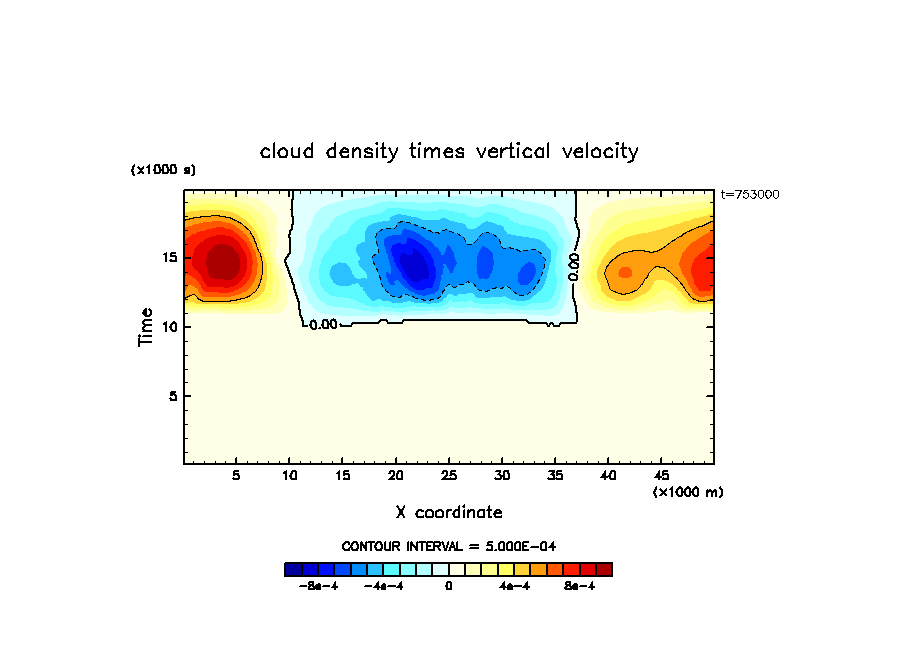 cloud density times vertical velocity

(x1000 s)

t=753000

Time

15

10

5

0.00

0.00

5 10 15 20 25 30 35 40 45

(x1000 m)

X coordinate

CONTOUR INTERVAL = 5.000E-04

-8e-4 -4e-4 0 4e-4 8e-4